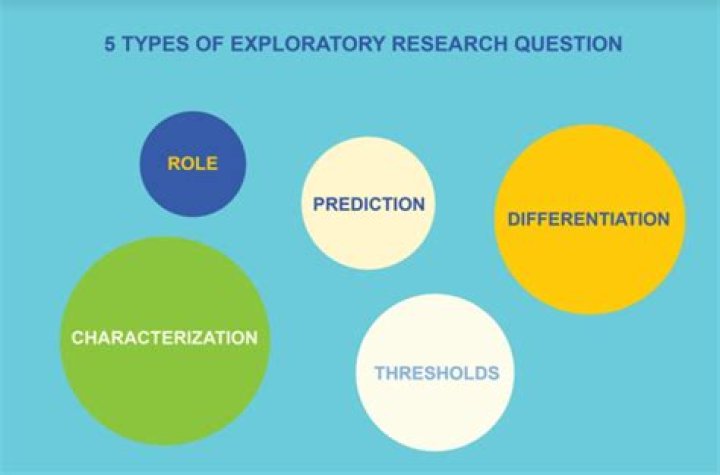 5 TYPES OF EXPLORATORY RESEARCH QUESTION

ROLE

PREDICTION

DIFFERENTIATION

CHARACTERIZATION

THRESHOLDS